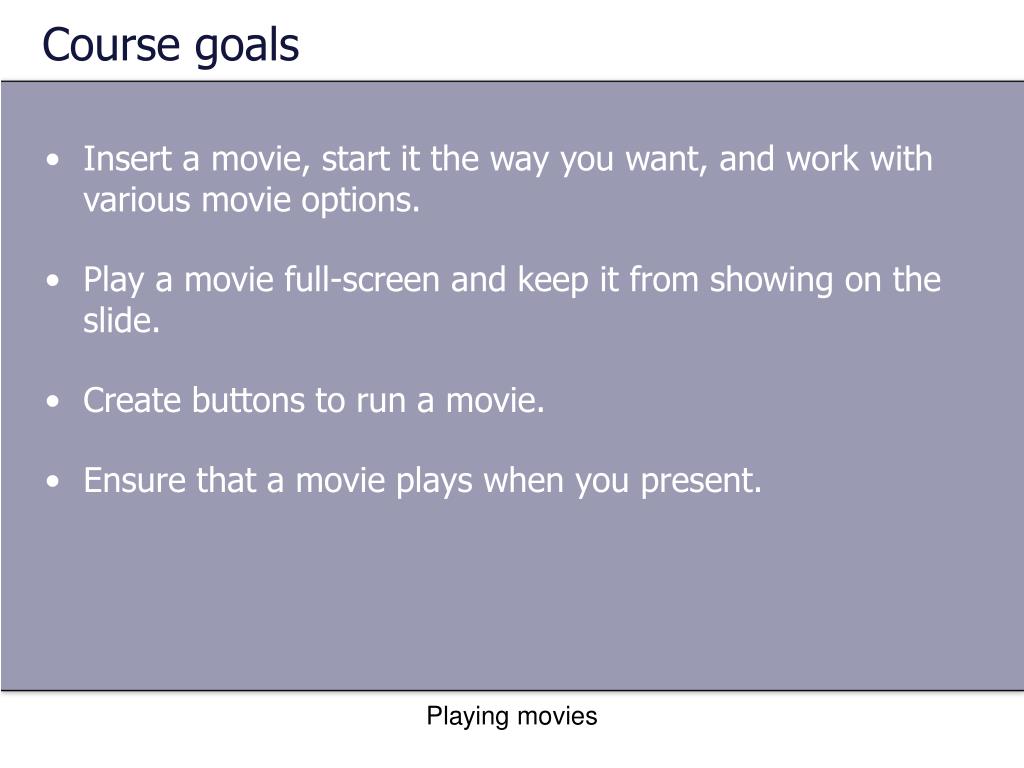 Course goals

• Insert a movie, start it the way you want, and work with various movie options.

• Play a movie full-screen and keep it from showing on the slide.

• Create buttons to run a movie.

• Ensure that a movie plays when you present.

Playing movies